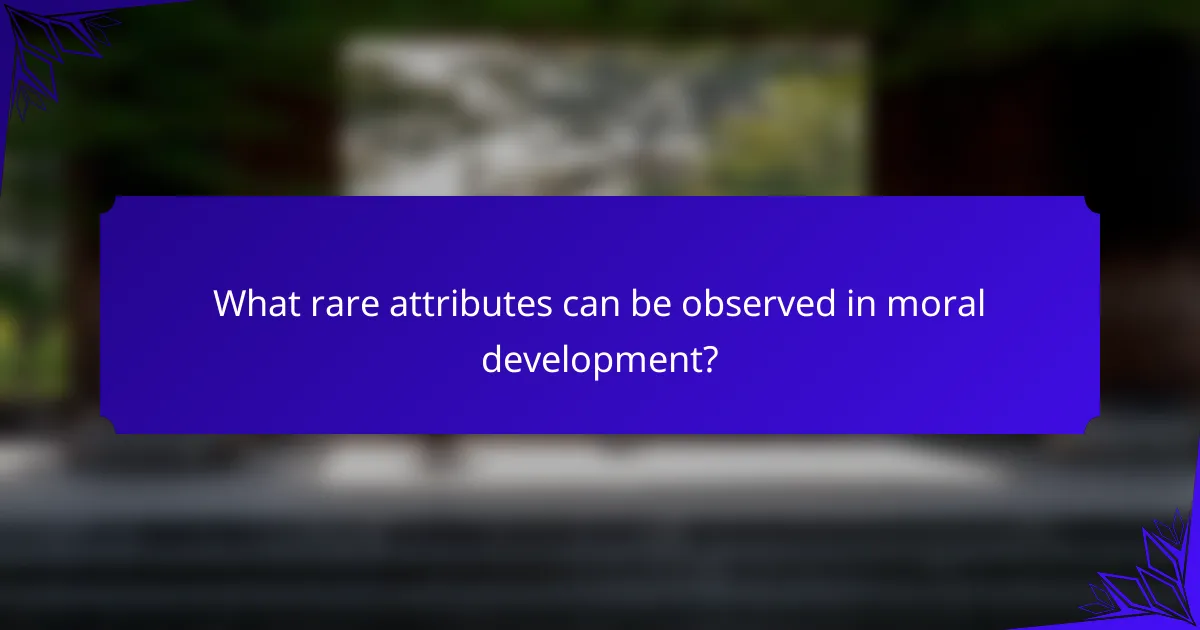 What rare attributes can be observed in moral development?